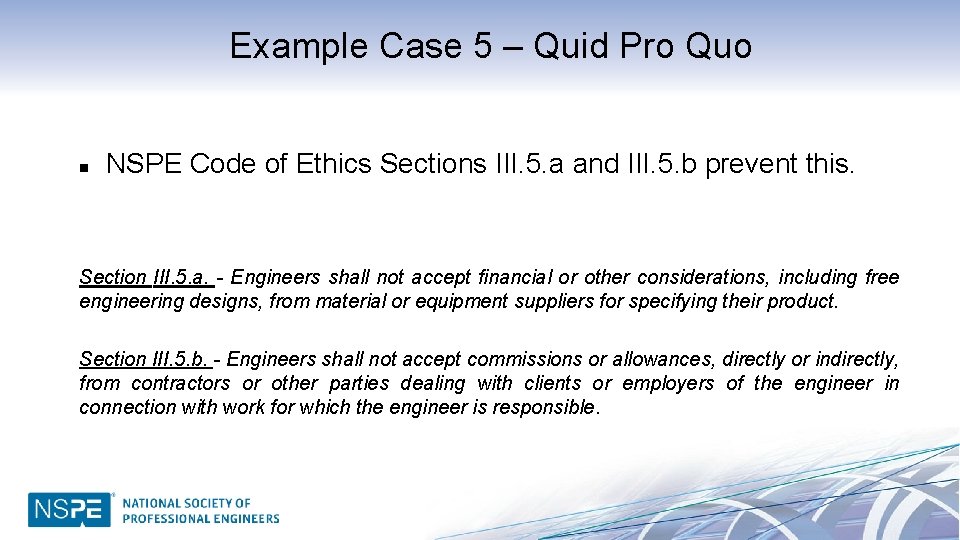 Example Case 5 – Quid Pro Quo

▪ NSPE Code of Ethics Sections III.5.a and III.5.b prevent this.

Section III.5.a. - Engineers shall not accept financial or other considerations, including free engineering designs, from material or equipment suppliers for specifying their product.

Section III.5.b. - Engineers shall not accept commissions or allowances, directly or indirectly, from contractors or other parties dealing with clients or employers of the engineer in connection with work for which the engineer is responsible.

NSPE® NATIONAL SOCIETY OF PROFESSIONAL ENGINEERS